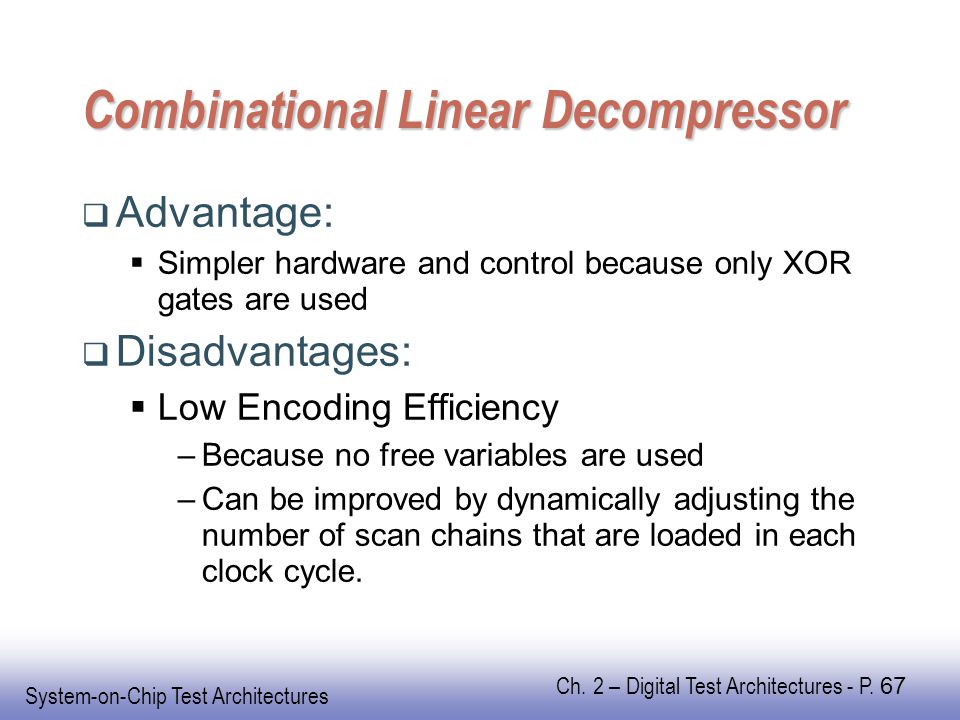 Combinational Linear Decompressor

❑ Advantage:

▪ Simpler hardware and control because only XOR gates are used

❑ Disadvantages:

▪ Low Encoding Efficiency

– Because no free variables are used

– Can be improved by dynamically adjusting the number of scan chains that are loaded in each clock cycle.

System-on-Chip Test Architectures

Ch. 2 – Digital Test Architectures - P. 67